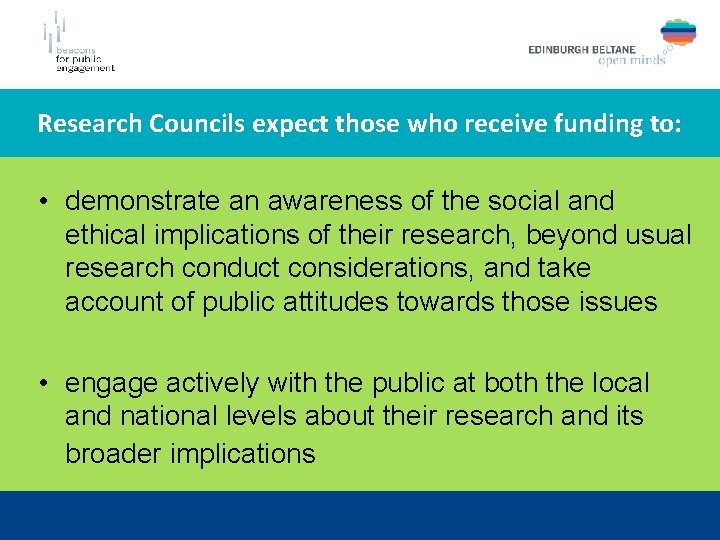 beacons
for public
engagement

EDINBURGH BELTANE
open minds

Research Councils expect those who receive funding to:

• demonstrate an awareness of the social and ethical implications of their research, beyond usual research conduct considerations, and take account of public attitudes towards those issues

• engage actively with the public at both the local and national levels about their research and its broader implications